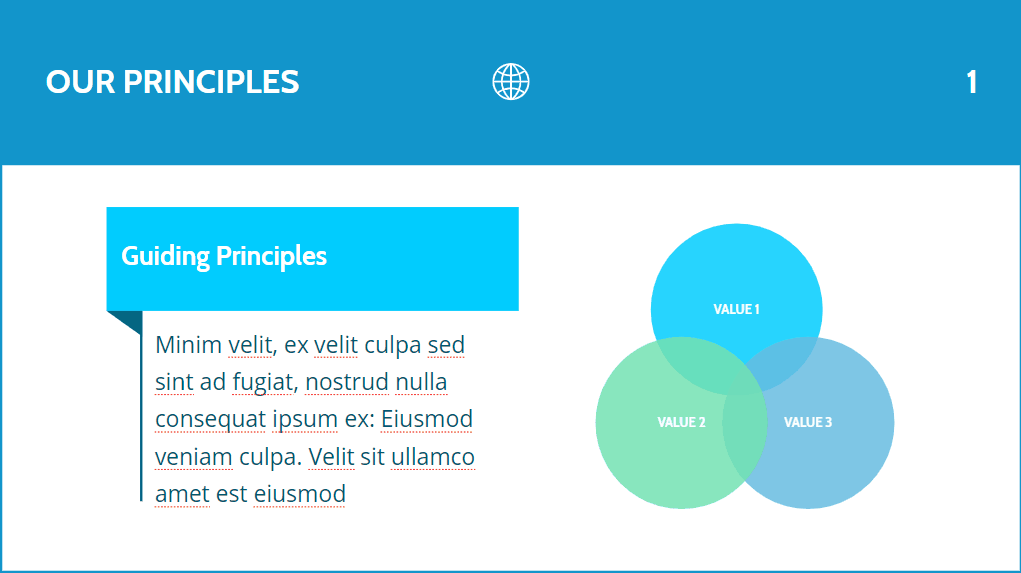 OUR PRINCIPLES

1

Guiding Principles

Minim velit, ex velit culpa sed sint ad fugiat, nostrud nulla consequat ipsum ex: Eiusmod veniam culpa. Velit sit ullamco amet est eiusmod

VALUE 1

VALUE 2

VALUE 3